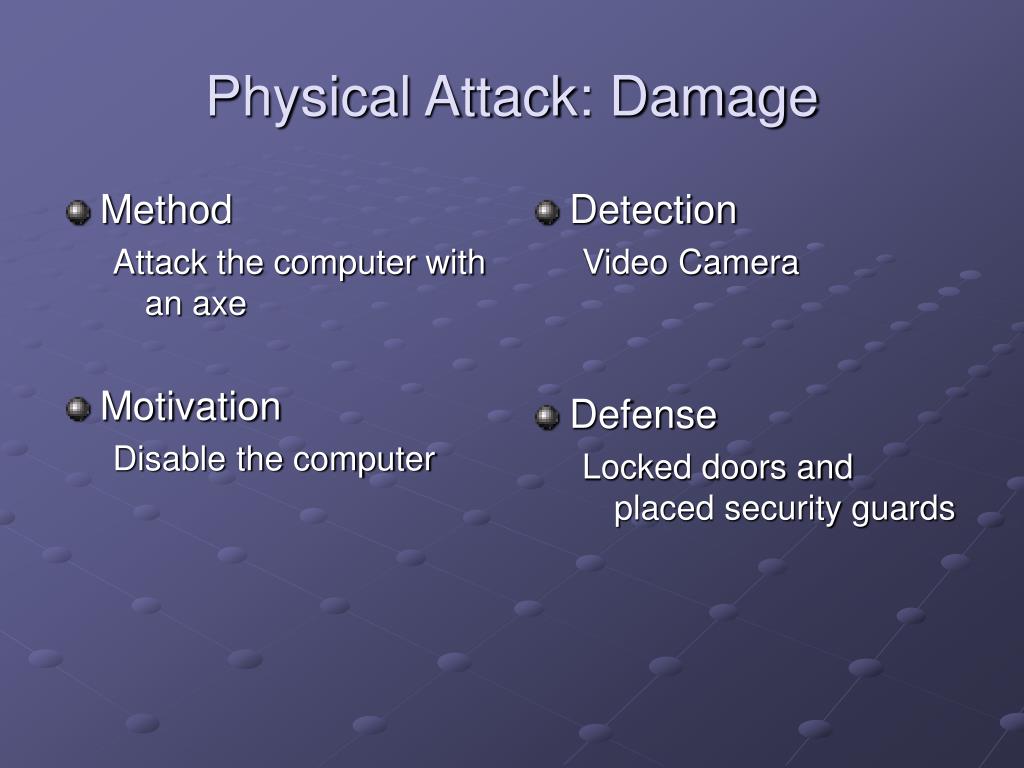 Physical Attack: Damage

Method

Attack the computer with an axe

Motivation

Disable the computer

Detection

Video Camera

Defense

Locked doors and placed security guards